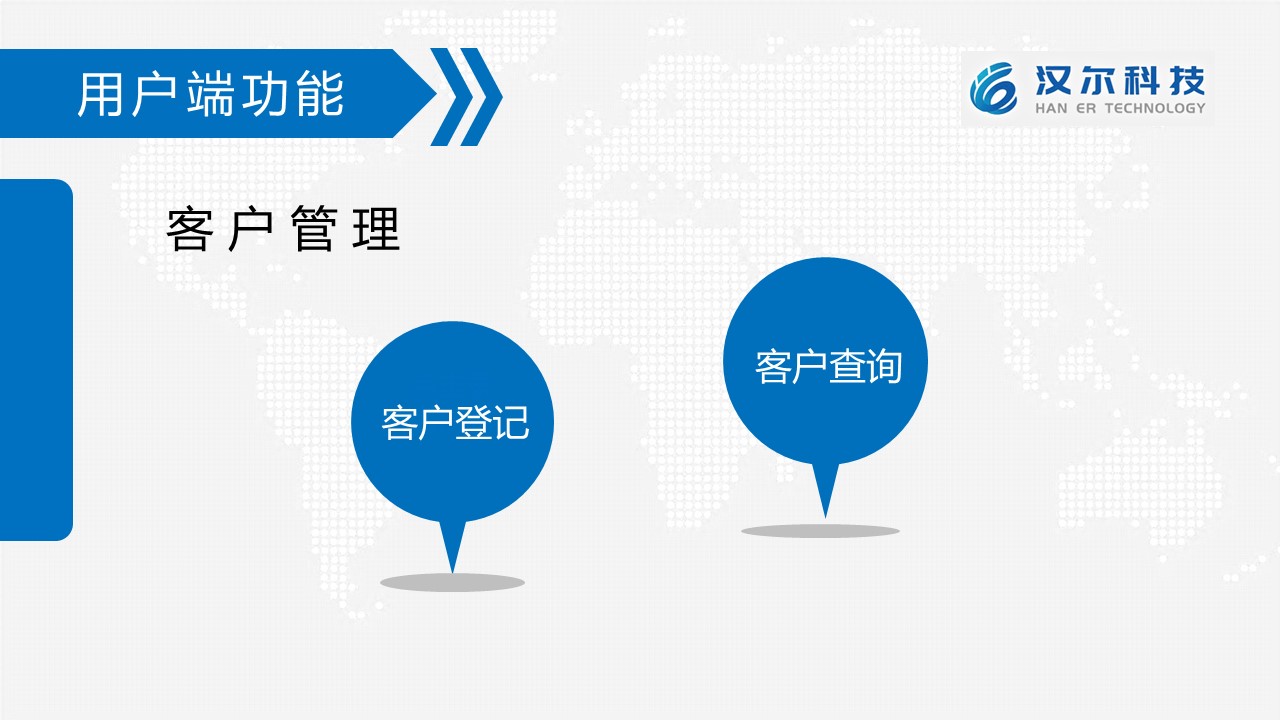 用户端功能

汉尔科技
HAN ER TECHNOLOGY

客户管理

客户登记

客户查询